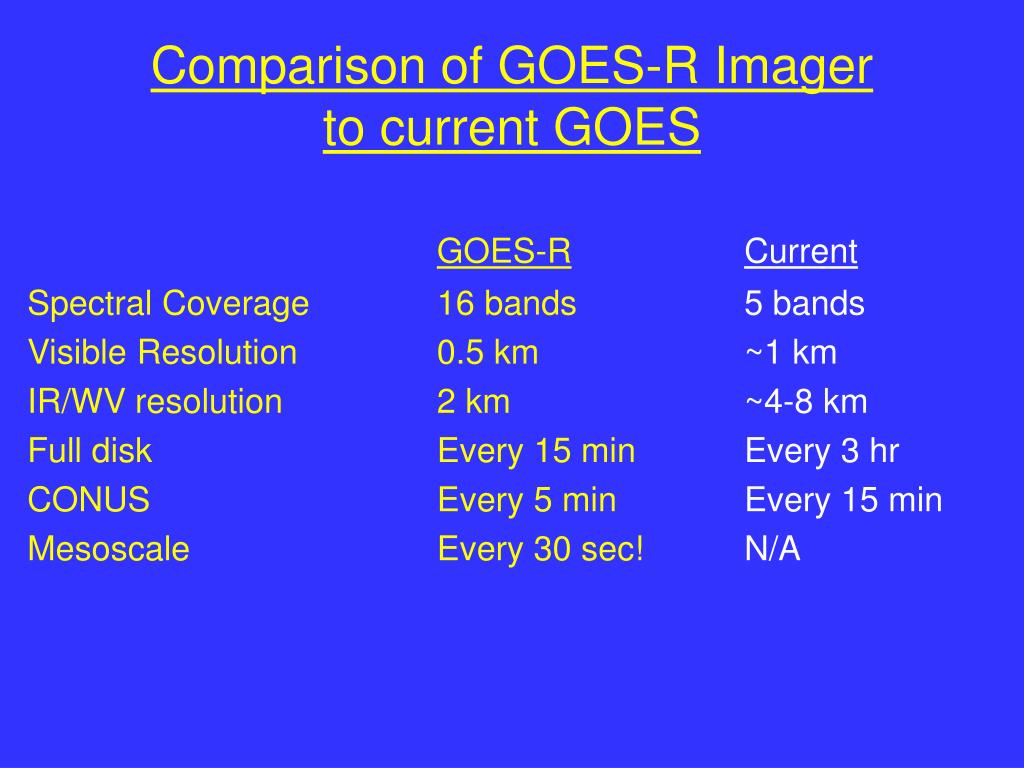 Comparison of GOES-R Imager to current GOES

| | GOES-R | Current |
|---|---|---|
| Spectral Coverage | 16 bands | 5 bands |
| Visible Resolution | 0.5 km | ~1 km |
| IR/WV resolution | 2 km | ~4-8 km |
| Full disk | Every 15 min | Every 3 hr |
| CONUS | Every 5 min | Every 15 min |
| Mesoscale | Every 30 sec! | N/A |